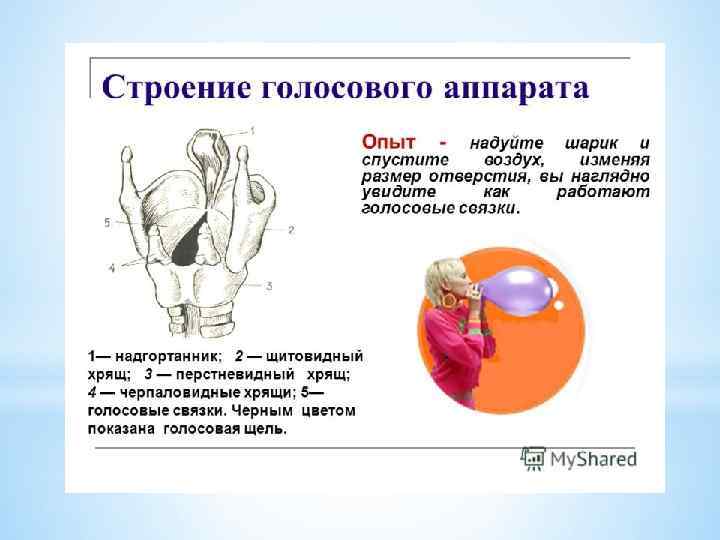 Строение голосового аппарата

1
2
3
4
5

Опыт - надуйте шарик и спустите воздух, изменяя размер отверстия, вы наглядно увидите как работают голосовые связки.

1— надгортанник; 2 — щитовидный хрящ; 3 — перстневидный хрящ; 4 — черпаловидные хрящи; 5— голосовые связки. Черным цветом показана голосовая щель.

MyShared